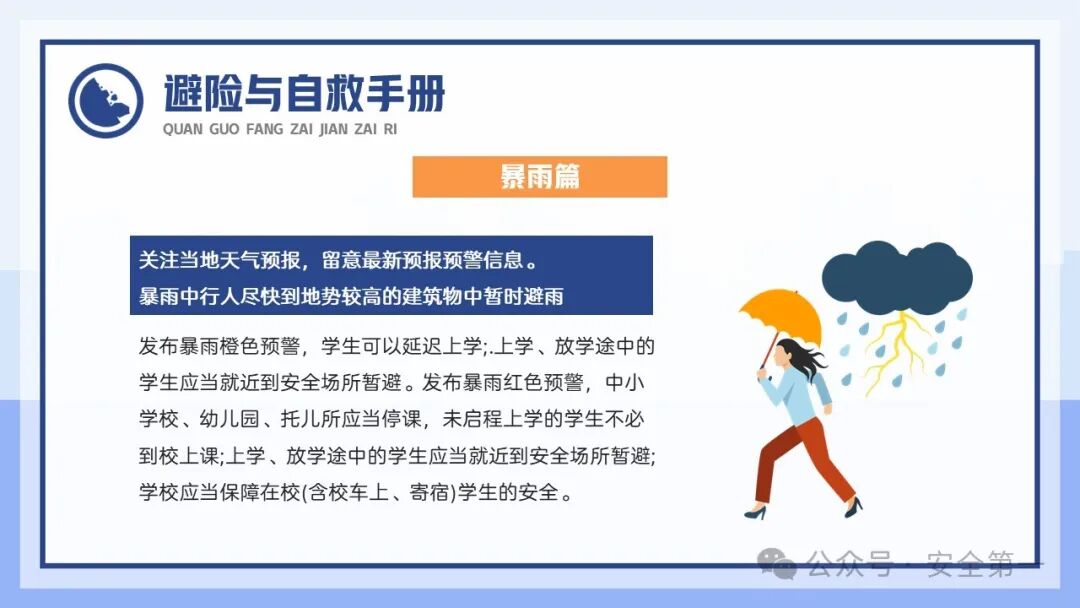 避险与自救手册
QUAN GUO FANG ZAI JIAN ZAI RI

暴雨篇

关注当地天气预报，留意最新预报预警信息。
暴雨中行人尽快到地势较高的建筑物中暂时避雨

发布暴雨橙色预警，学生可以延迟上学;.上学、放学途中的学生应当就近到安全场所暂避。发布暴雨红色预警，中小学校、幼儿园、托儿所应当停课，未启程上学的学生不必到校上课;上学、放学途中的学生应当就近到安全场所暂避;学校应当保障在校(含校车上、寄宿)学生的安全。

公众号 · 安全第一